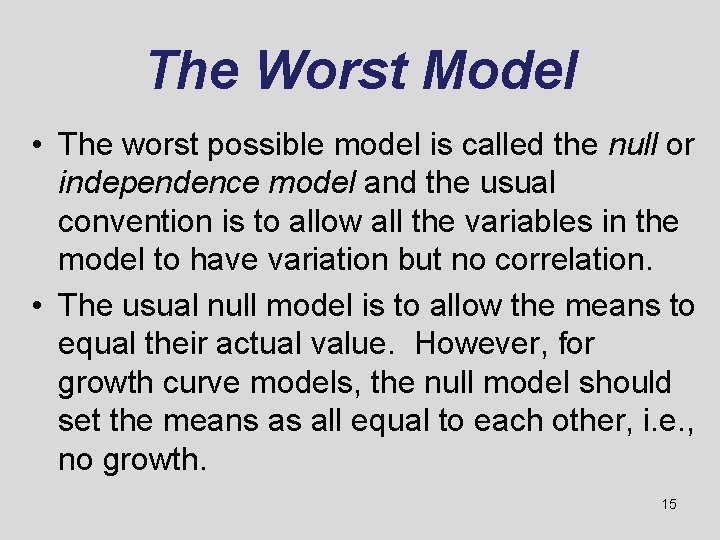 The Worst Model

• The worst possible model is called the null or independence model and the usual convention is to allow all the variables in the model to have variation but no correlation.

• The usual null model is to allow the means to equal their actual value. However, for growth curve models, the null model should set the means as all equal to each other, i.e., no growth.

15